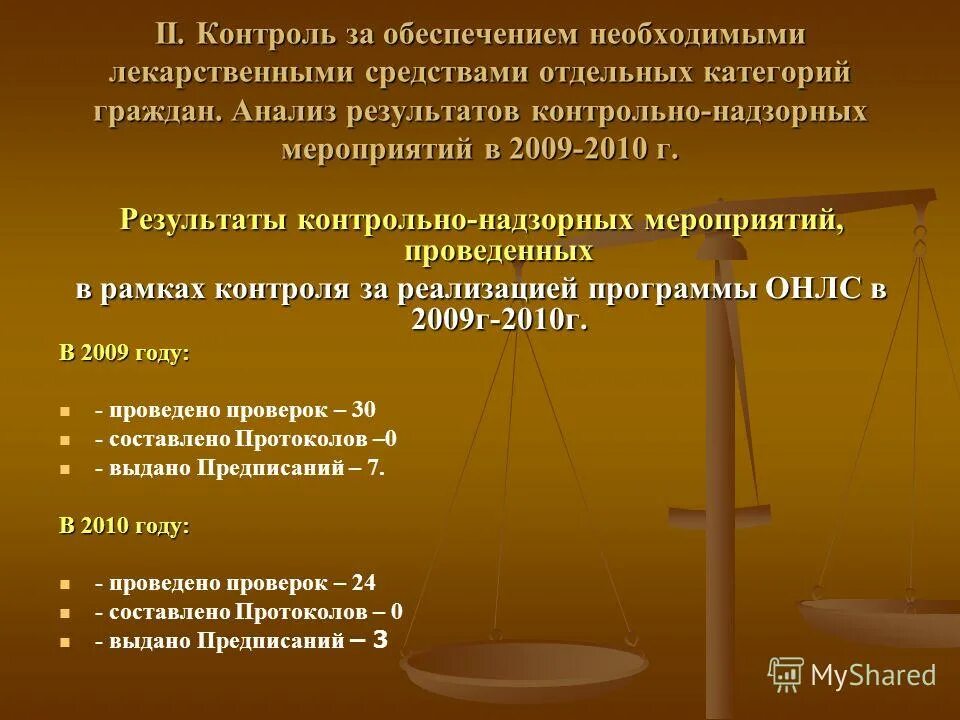 II. Контроль за обеспечением необходимыми лекарственными средствами отдельных категорий граждан. Анализ результатов контрольно-надзорных мероприятий в 2009-2010 г.

Результаты контрольно-надзорных мероприятий, проведенных в рамках контроля за реализацией программы ОНЛС в 2009г-2010г.

В 2009 году:

- проведено проверок – 30
- составлено Протоколов –0
- выдано Предписаний – 7.

В 2010 году:

- проведено проверок – 24
- составлено Протоколов – 0
- выдано Предписаний – 3

MyShared